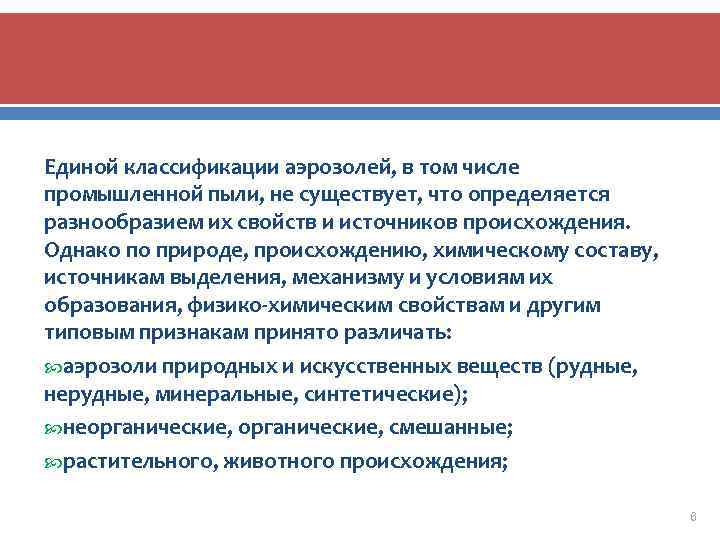 Единой классификации аэрозолей, в том числе промышленной пыли, не существует, что определяется разнообразием их свойств и источников происхождения. Однако по природе, происхождению, химическому составу, источникам выделения, механизму и условиям их образования, физико-химическим свойствам и другим типовым признакам принято различать:

аэрозоли природных и искусственных веществ (рудные, нерудные, минеральные, синтетические);

неорганические, органические, смешанные;

растительного, животного происхождения;

6